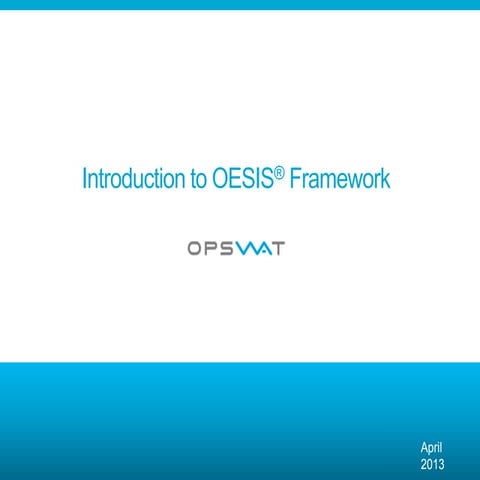 Introduction to OESIS® Framework

OPSWAT

April
2013